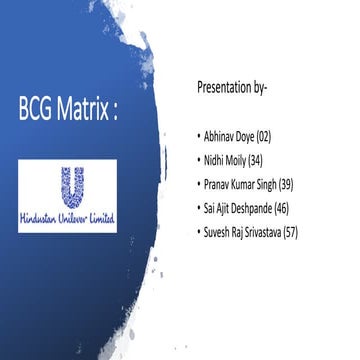 BCG Matrix :

Hindustan Unilever Limited

Presentation by-

• Abhinav Doye (02)
• Nidhi Moily (34)
• Pranav Kumar Singh (39)
• Sai Ajit Deshpande (46)
• Suvesh Raj Srivastava (57)